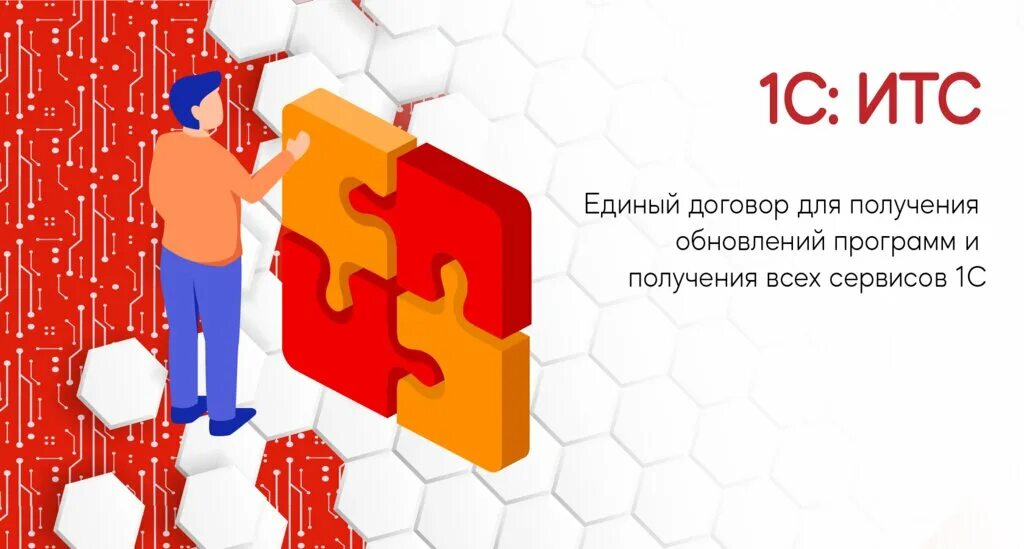 1С: ИТС

Единый договор для получения обновлений программ и получения всех сервисов 1С